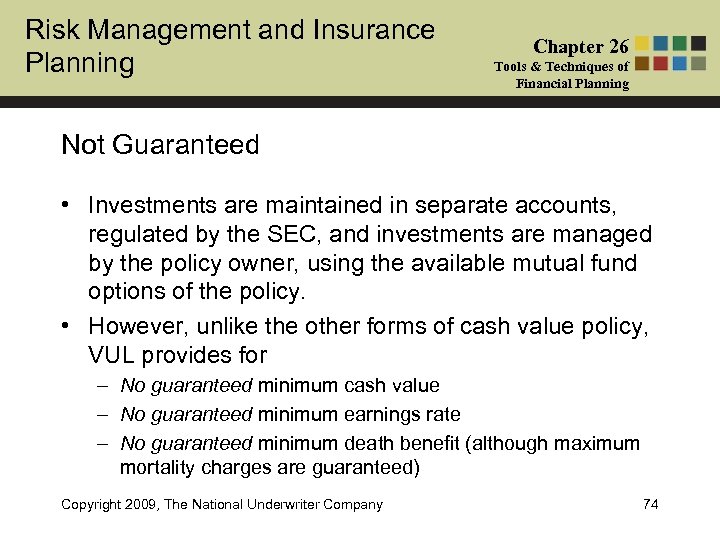 Risk Management and Insurance Planning

Chapter 26
Tools & Techniques of Financial Planning

Not Guaranteed

• Investments are maintained in separate accounts, regulated by the SEC, and investments are managed by the policy owner, using the available mutual fund options of the policy.
• However, unlike the other forms of cash value policy, VUL provides for
– No guaranteed minimum cash value
– No guaranteed minimum earnings rate
– No guaranteed minimum death benefit (although maximum mortality charges are guaranteed)

Copyright 2009, The National Underwriter Company

74